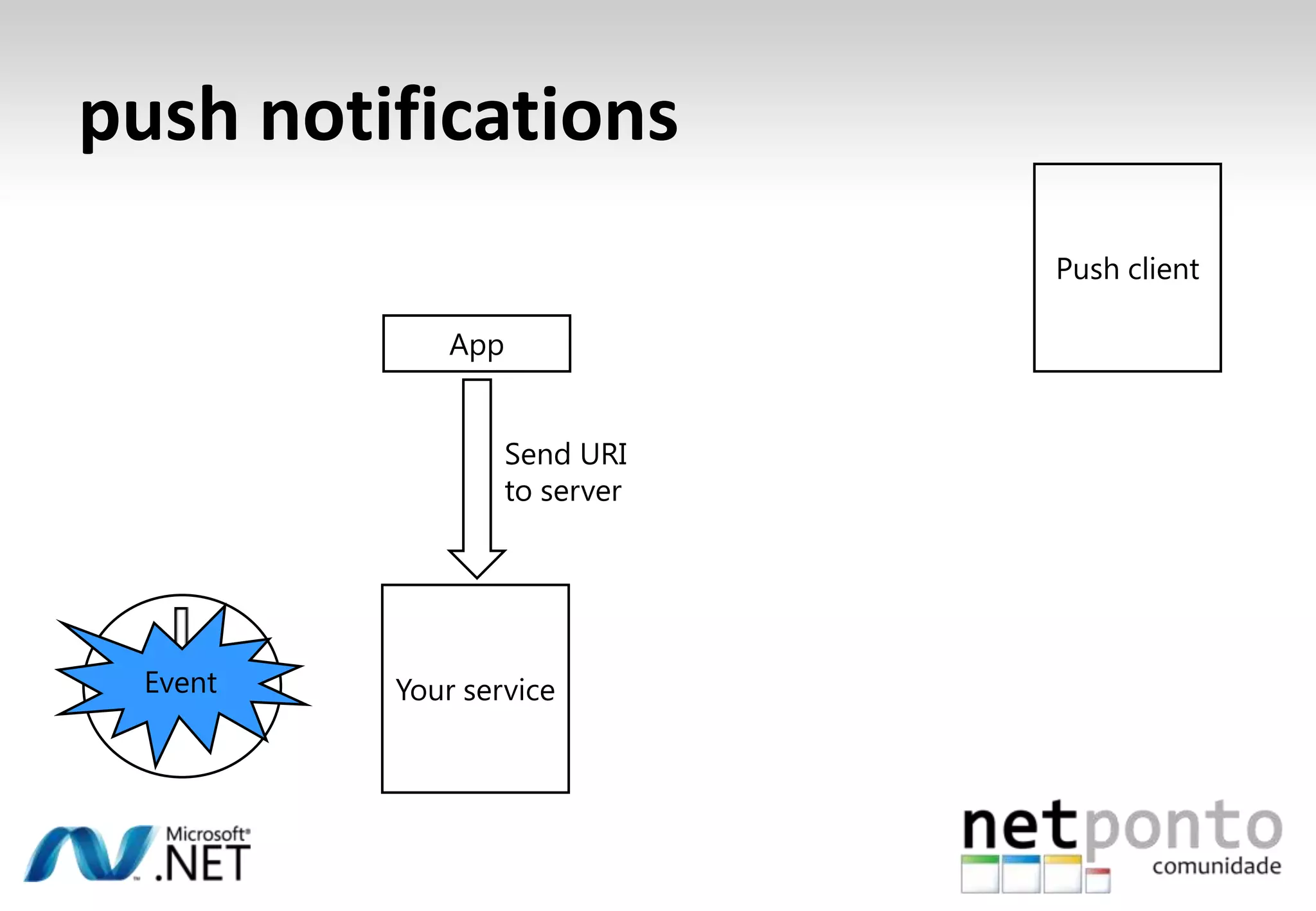 push notifications

Push client

App

Send URI to server

Event

Your service

Microsoft® .NET

netponto comunidade